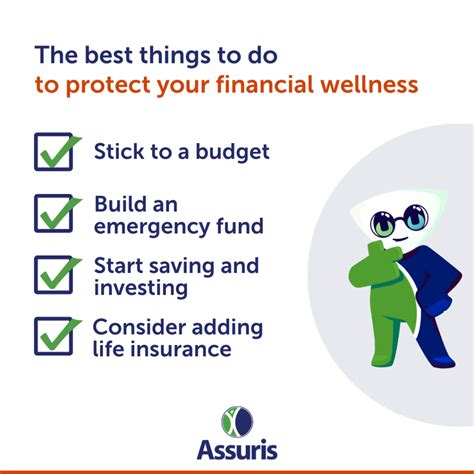 The best things to do
to protect your financial wellness

Stick to a budget

Build an emergency fund

Start saving and investing

Consider adding life insurance

Assuris